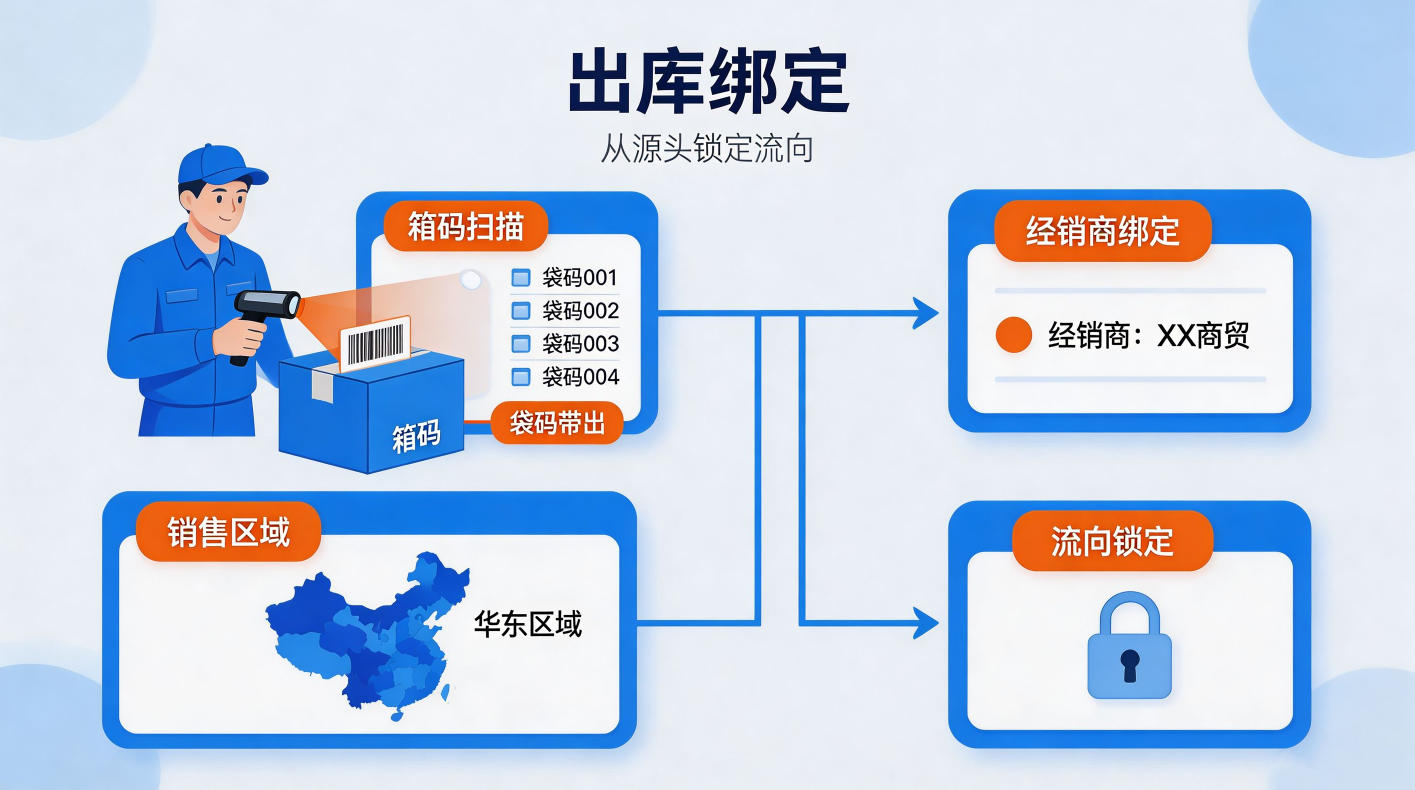 出库绑定

从源头锁定流向

箱码扫描

袋码001
袋码002
袋码003
袋码004

箱码

袋码带出

经销商绑定

经销商：XX商贸

销售区域

华东区域

流向锁定